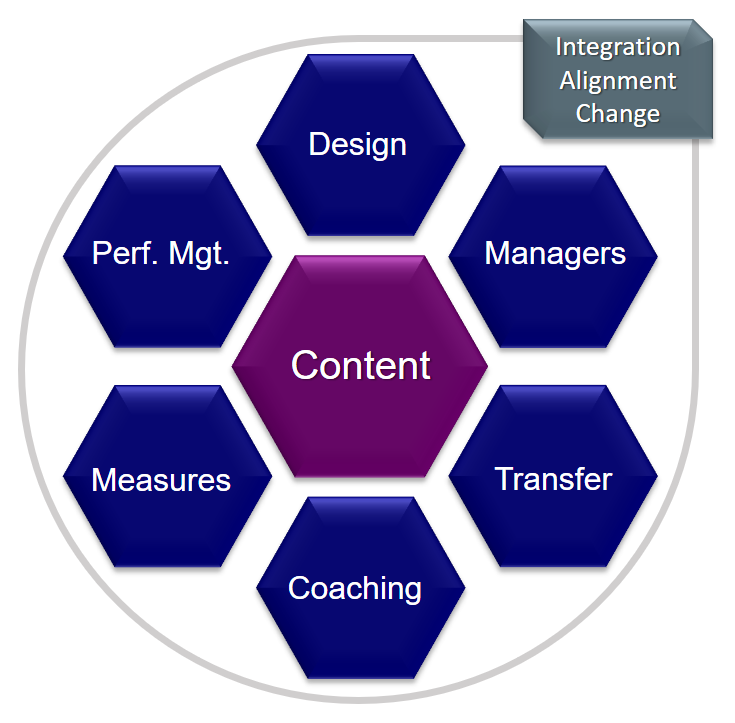 Integration
Alignment
Change

Design

Perf. Mgt.

Managers

Content

Measures

Transfer

Coaching